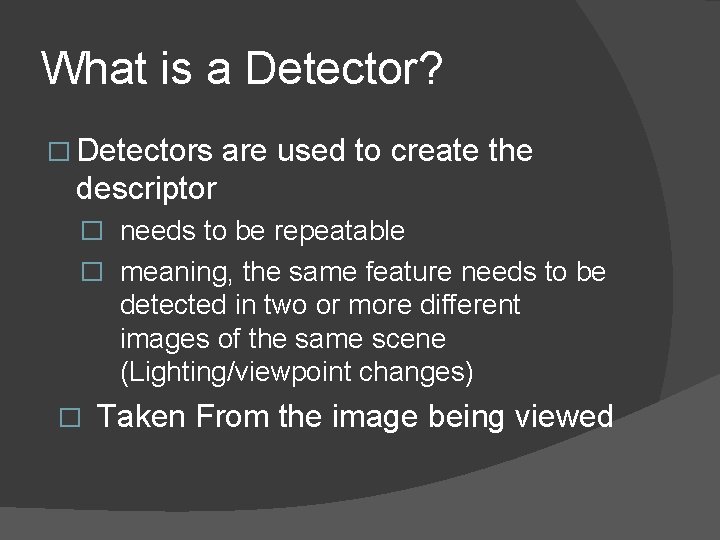 What is a Detector?

□ Detectors are used to create the descriptor

□ needs to be repeatable

□ meaning, the same feature needs to be detected in two or more different images of the same scene (Lighting/viewpoint changes)

□ Taken From the image being viewed